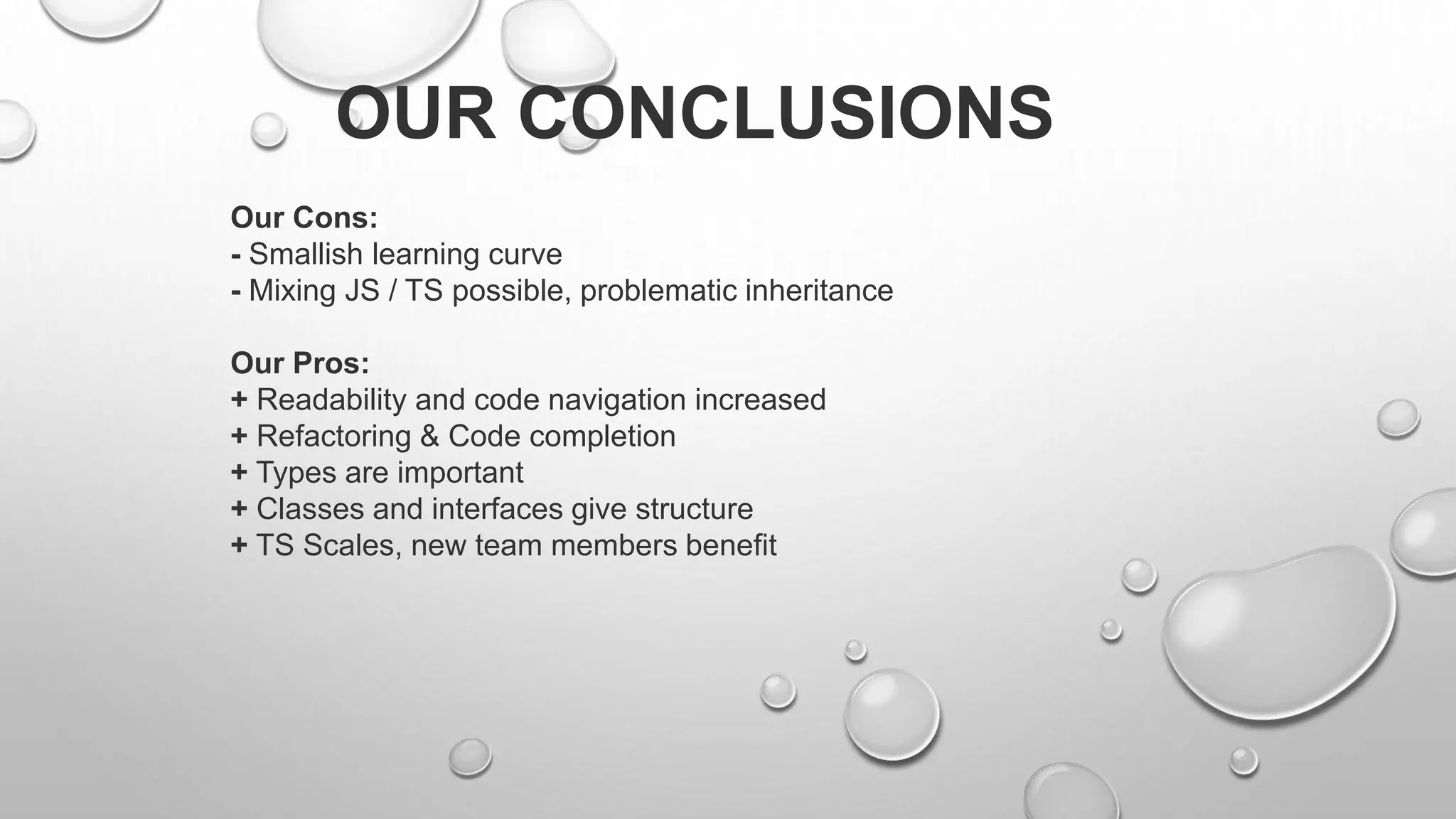 OUR CONCLUSIONS

Our Cons:
- Smallish learning curve
- Mixing JS / TS possible, problematic inheritance

Our Pros:
+ Readability and code navigation increased
+ Refactoring & Code completion
+ Types are important
+ Classes and interfaces give structure
+ TS Scales, new team members benefit